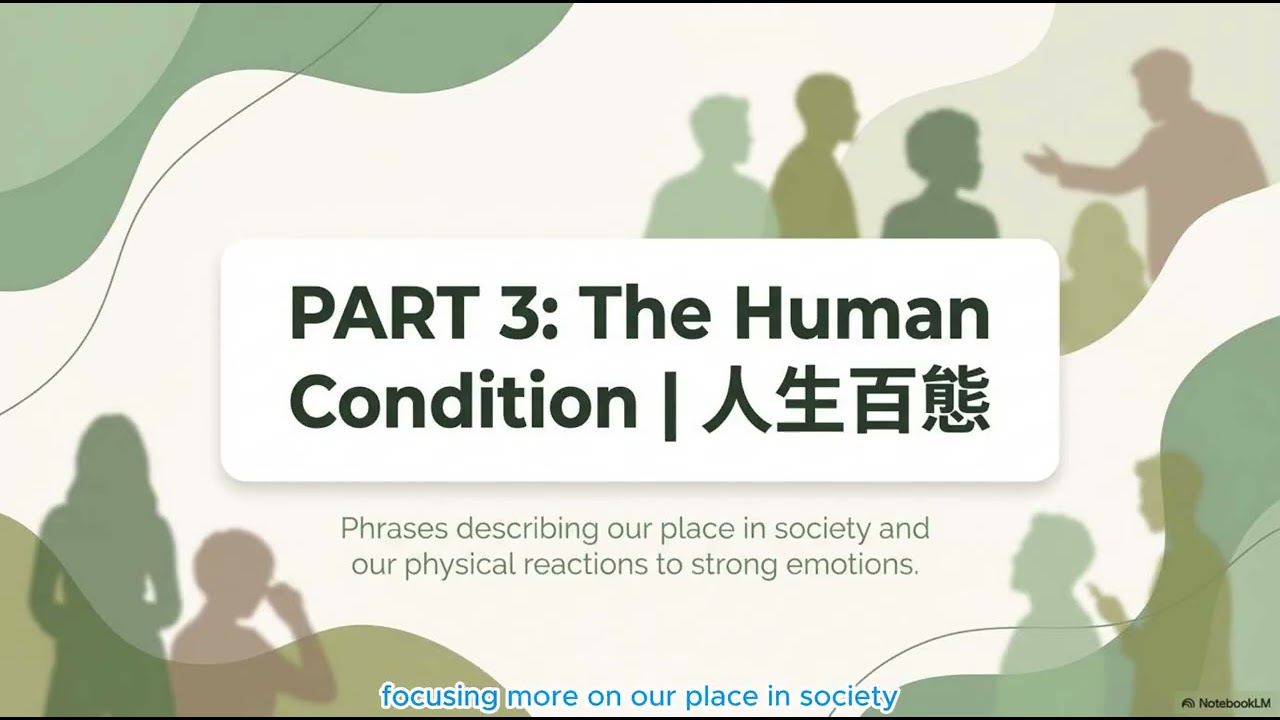 PART 3: The Human Condition | 人生百態

Phrases describing our place in society and our physical reactions to strong emotions.

focusing more on our place in society

NotebookLM